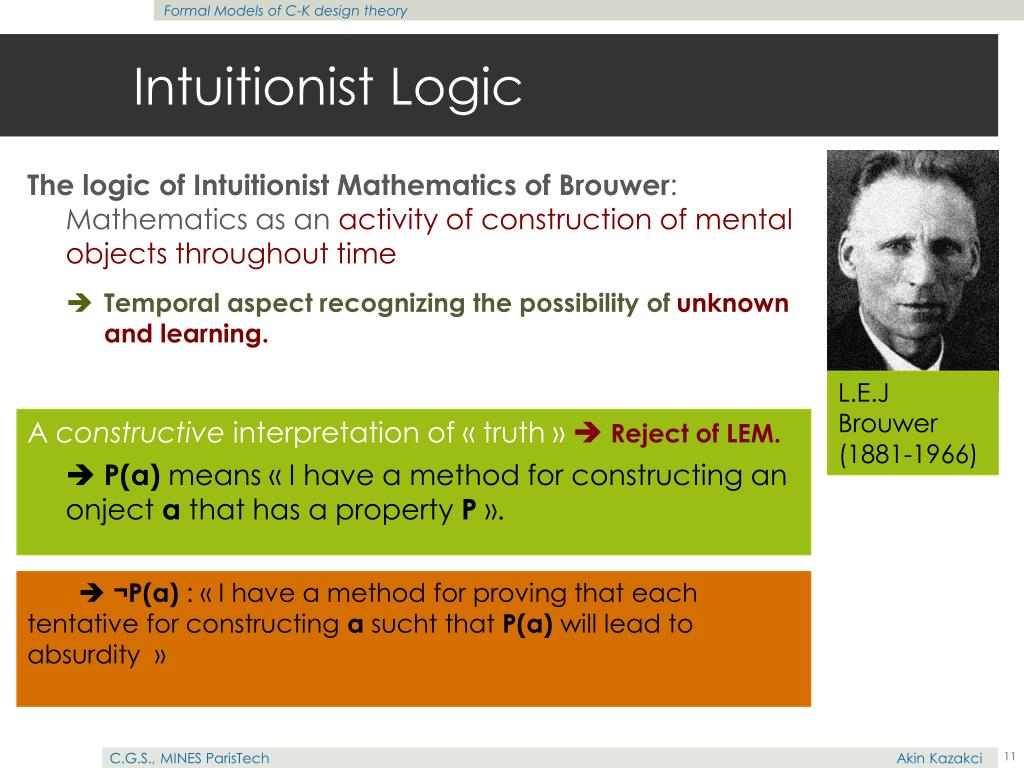 Formal Models of C-K design theory

Intuitionist Logic

The logic of Intuitionist Mathematics of Brouwer: Mathematics as an activity of construction of mental objects throughout time

➔ Temporal aspect recognizing the possibility of unknown and learning.

L.E.J Brouwer (1881-1966)

A constructive interpretation of « truth » ➔ Reject of LEM.

➔ P(a) means « I have a method for constructing an onject a that has a property P ».

➔ ¬P(a) : « I have a method for proving that each tentative for constructing a sucht that P(a) will lead to absurdity »

C.G.S., MINES ParisTech

Akin Kazakci

11